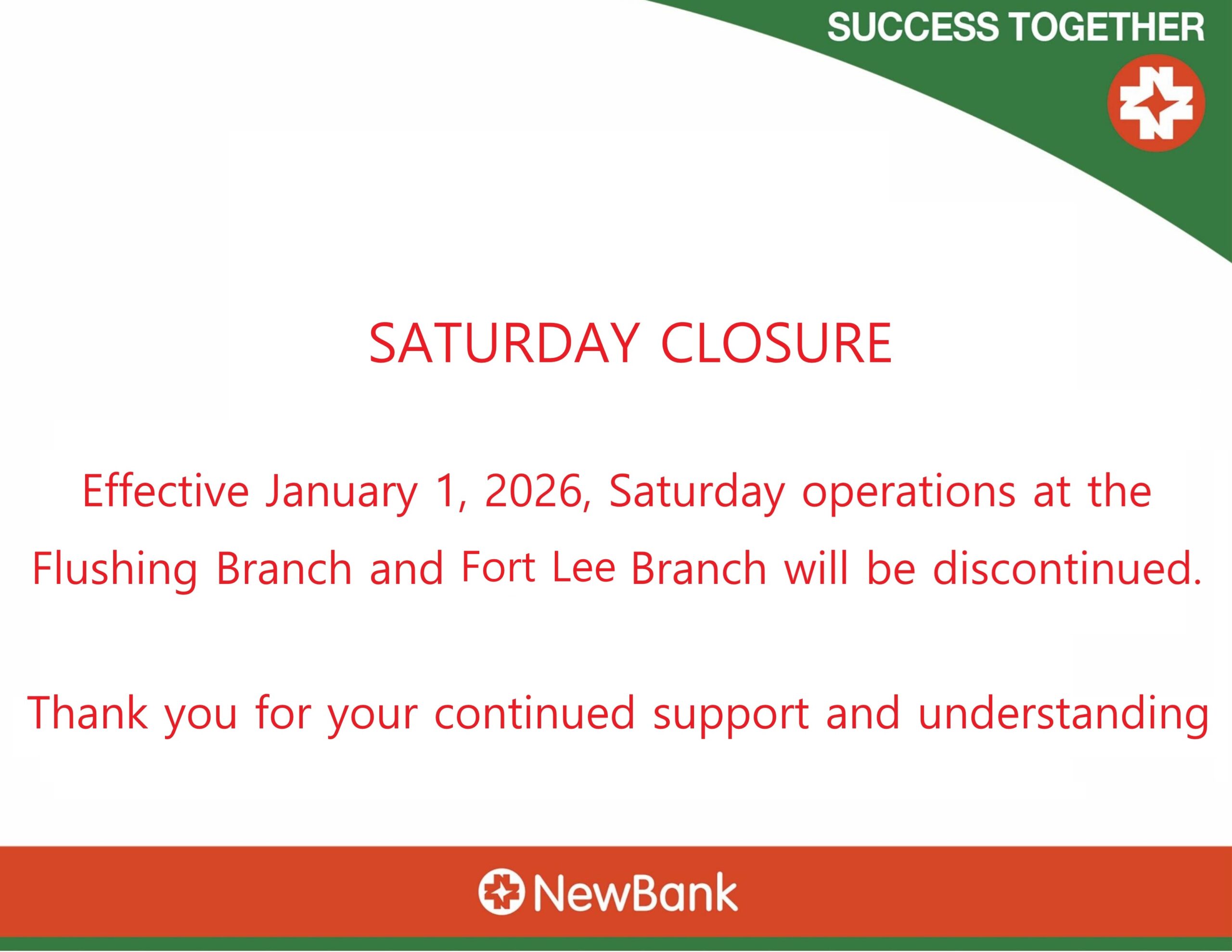 SUCCESS TOGETHER

SATURDAY CLOSURE

Effective January 1, 2026, Saturday operations at the Flushing Branch and Fort Lee Branch will be discontinued.

Thank you for your continued support and understanding

NewBank